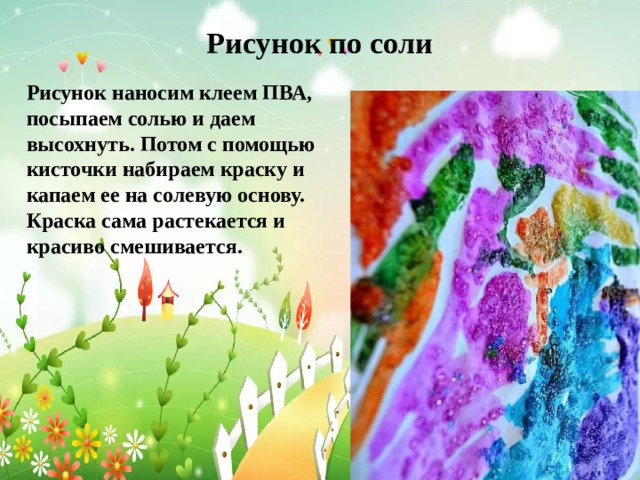 Рисунок по соли

Рисунок наносим клеем ПВА, посыпаем солью и даем высохнуть. Потом с помощью кисточки набираем краску и капаем ее на солевую основу. Краска сама растекается и красиво смешивается.